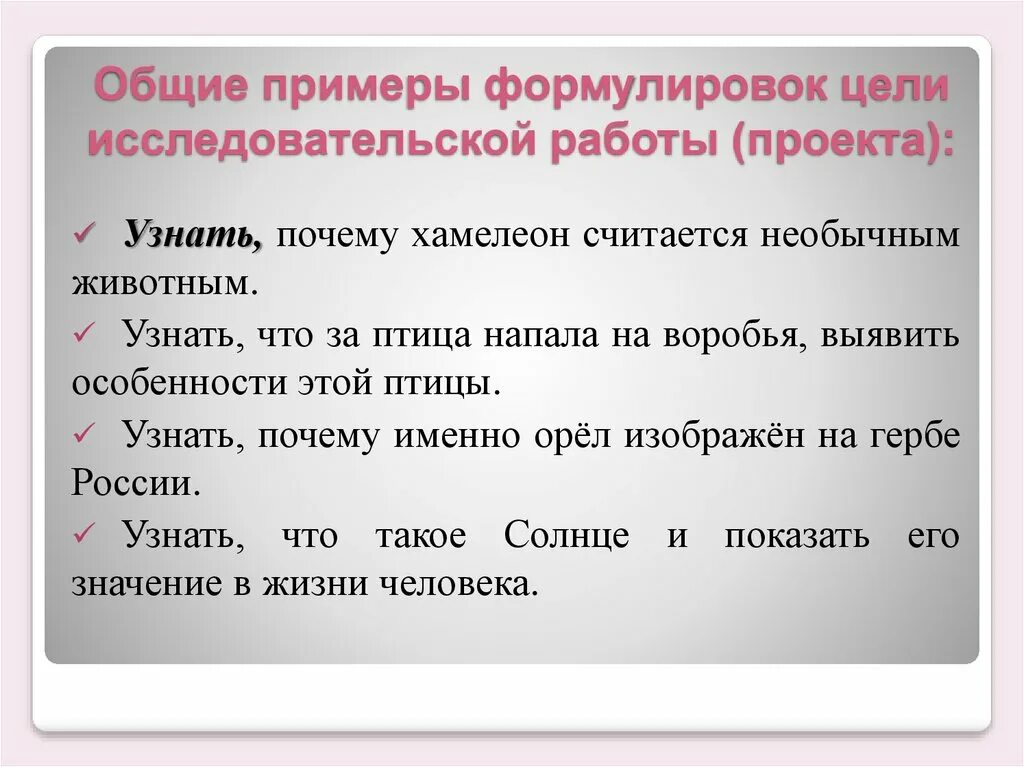 Общие примеры формулировок цели исследовательской работы (проекта):

✓ Узнать, почему хамелеон считается необычным животным.

✓ Узнать, что за птица напала на воробья, выявить особенности этой птицы.

✓ Узнать, почему именно орёл изображён на гербе России.

✓ Узнать, что такое Солнце и показать его значение в жизни человека.